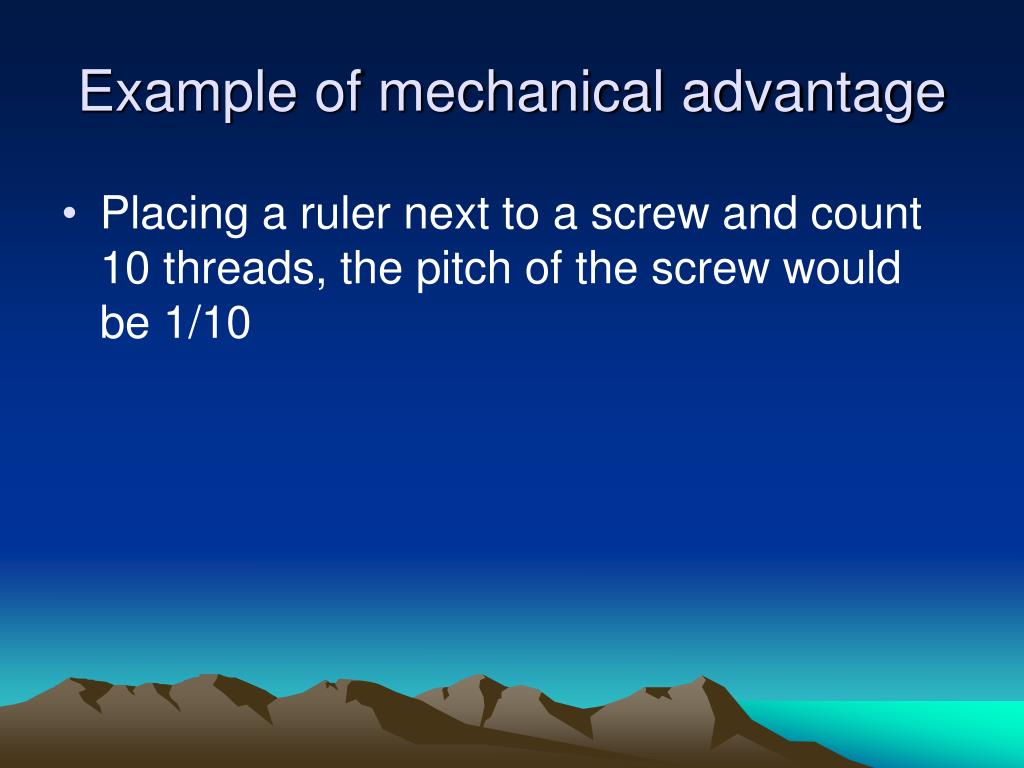 Example of mechanical advantage

• Placing a ruler next to a screw and count 10 threads, the pitch of the screw would be 1/10